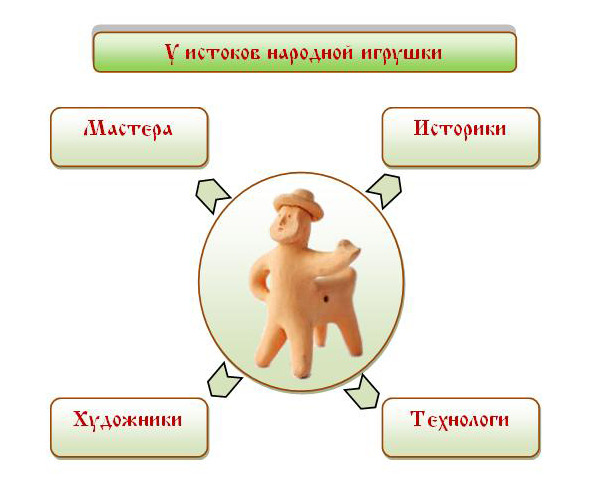 У истоков народной игрушки

Мастера

Историки

Художники

Технологи